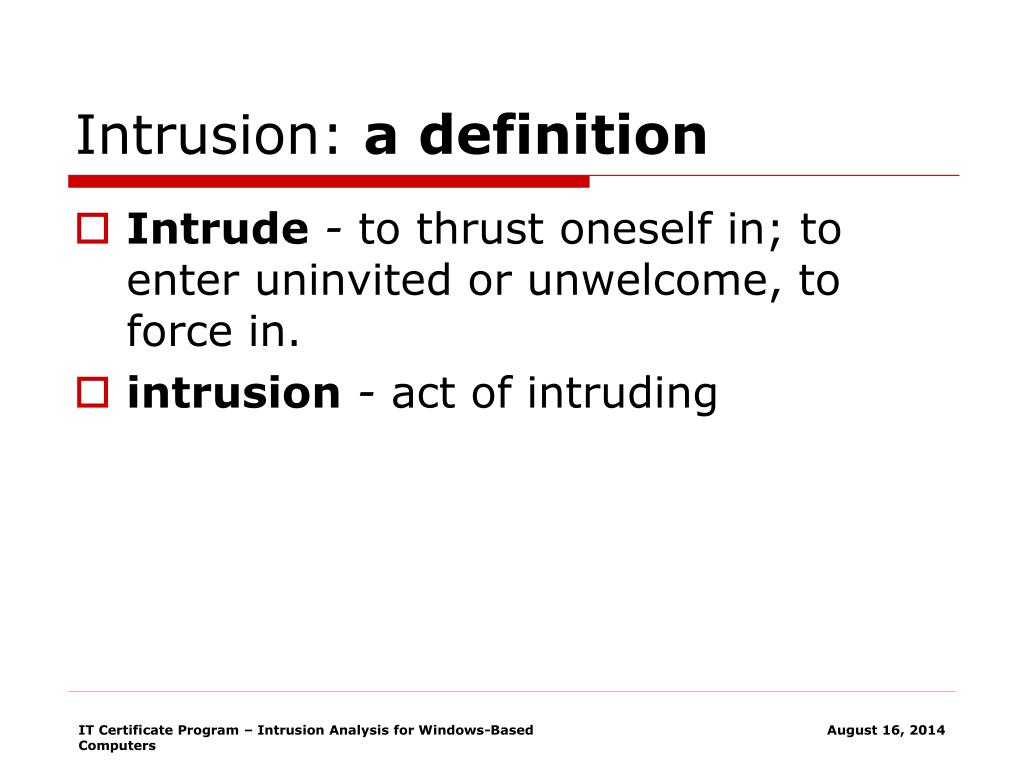 Intrusion: a definition

Intrude - to thrust oneself in; to enter uninvited or unwelcome, to force in.

intrusion - act of intruding

IT Certificate Program – Intrusion Analysis for Windows-Based Computers

August 16, 2014